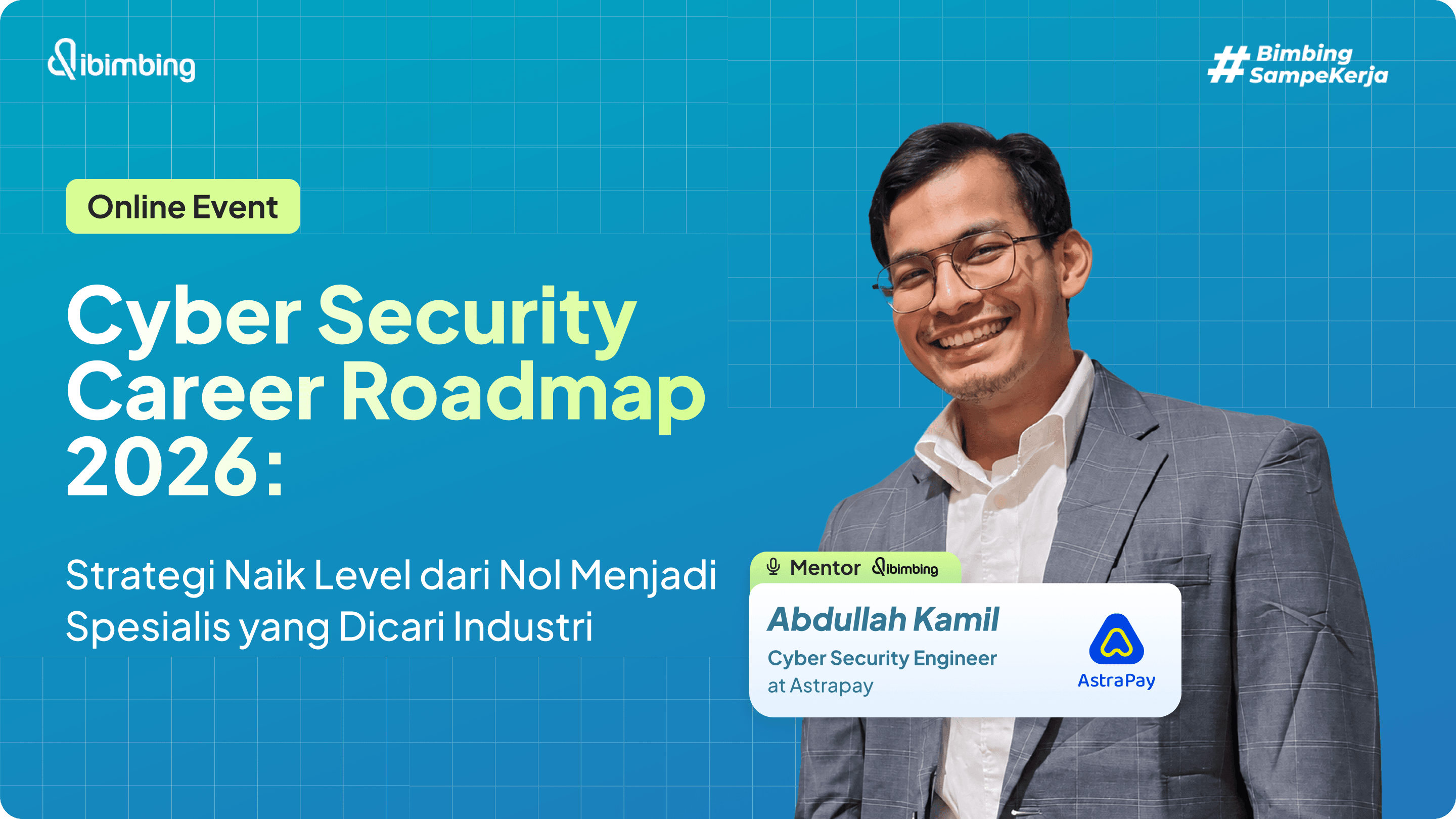 ibimbing

#Bimbing SampeKerja

Online Event

Cyber Security Career Roadmap 2026:

Strategi Naik Level dari Nol Menjadi Spesialis yang Dicari Industri

Mentor ibimbing

Abdullah Kamil

Cyber Security Engineer at Astrapay

AstraPay